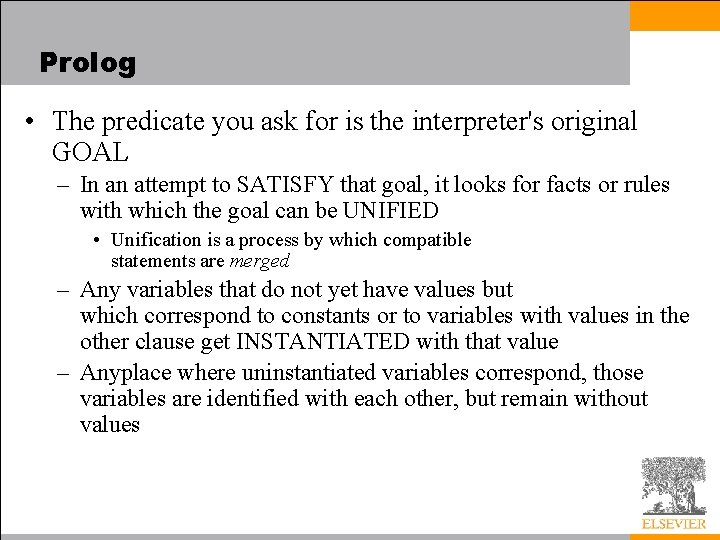 Prolog

• The predicate you ask for is the interpreter's original GOAL

– In an attempt to SATISFY that goal, it looks for facts or rules with which the goal can be UNIFIED

• Unification is a process by which compatible statements are merged

– Any variables that do not yet have values but which correspond to constants or to variables with values in the other clause get INSTANTIATED with that value

– Anyplace where uninstantiated variables correspond, those variables are identified with each other, but remain without values

ELSEVIER